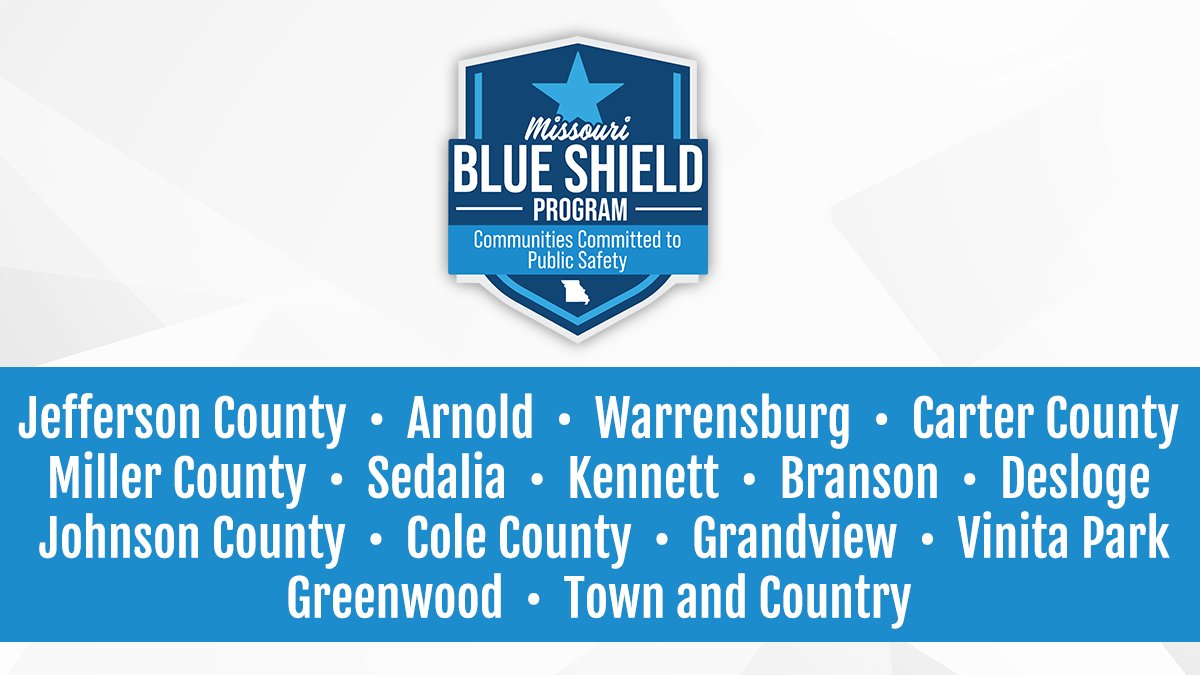 Missouri
BLUE SHIELD
PROGRAM
Communities Committed to Public Safety

Jefferson County • Arnold • Warrensburg • Carter County
Miller County • Sedalia • Kennett • Branson • Desloge
Johnson County • Cole County • Grandview • Vinita Park
Greenwood • Town and Country